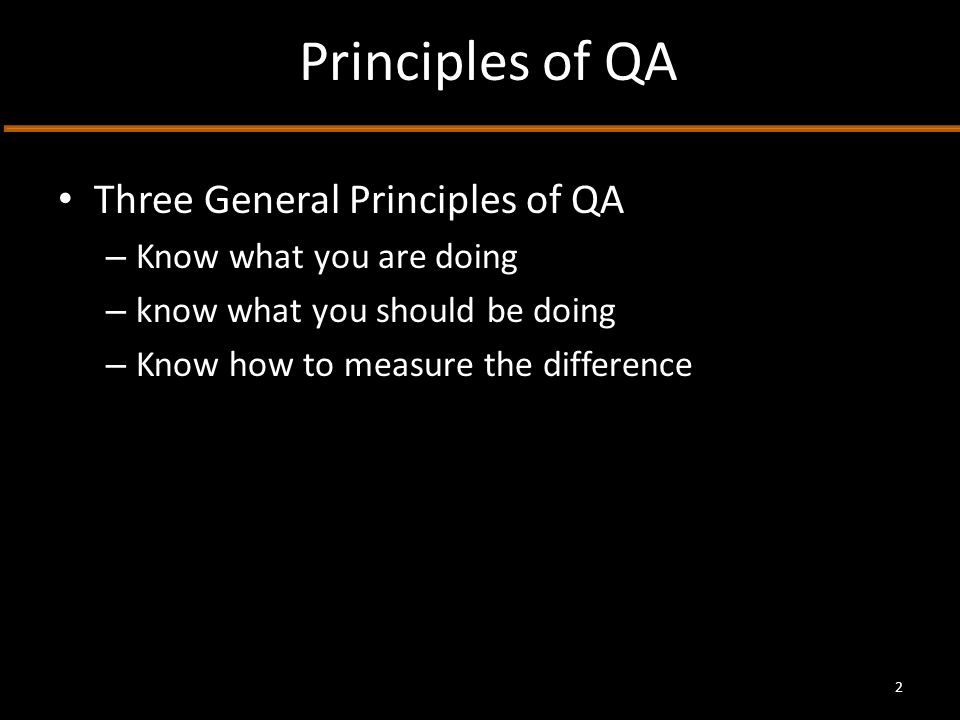 Principles of QA

• Three General Principles of QA
– Know what you are doing
– know what you should be doing
– Know how to measure the difference

2